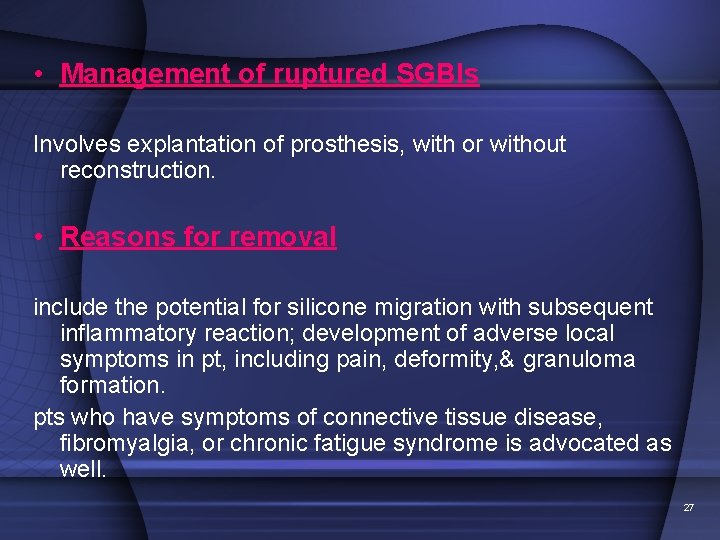 • Management of ruptured SGBIs

Involves explantation of prosthesis, with or without reconstruction.

• Reasons for removal

include the potential for silicone migration with subsequent inflammatory reaction; development of adverse local symptoms in pt, including pain, deformity,& granuloma formation.

pts who have symptoms of connective tissue disease, fibromyalgia, or chronic fatigue syndrome is advocated as well.

27